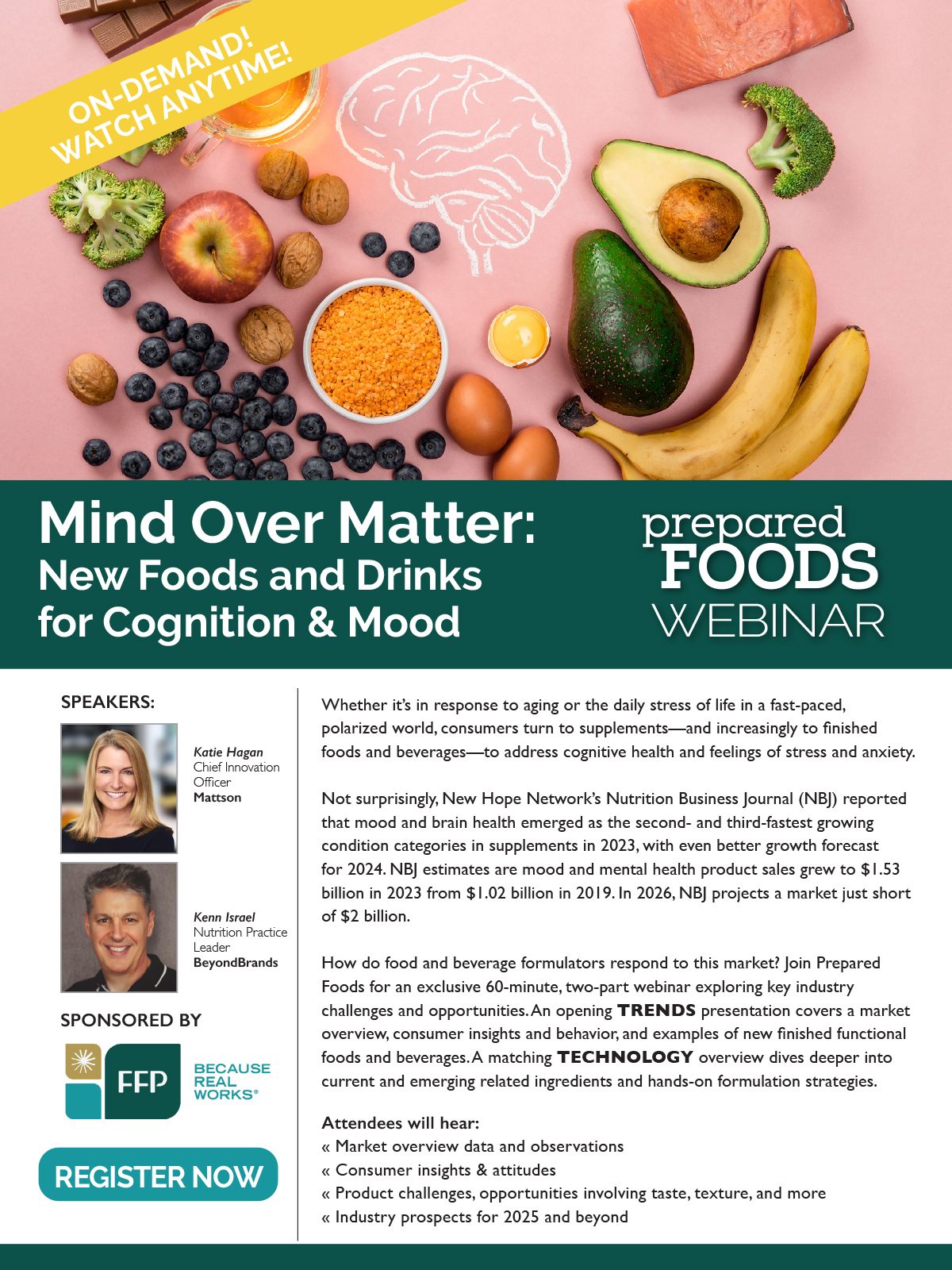 ON-DEMAND!
WATCH ANYTIME!

Mind Over Matter:
New Foods and Drinks for Cognition & Mood

prepared FOODS WEBINAR

SPEAKERS:

Katie Hagan
Chief Innovation Officer
Mattson

Kenn Israel
Nutrition Practice Leader
BeyondBrands

SPONSORED BY

FFP BECAUSE REAL WORKS®

REGISTER NOW

Whether it's in response to aging or the daily stress of life in a fast-paced, polarized world, consumers turn to supplements—and increasingly to finished foods and beverages—to address cognitive health and feelings of stress and anxiety.

Not surprisingly, New Hope Network's Nutrition Business Journal (NBJ) reported that mood and brain health emerged as the second- and third-fastest growing condition categories in supplements in 2023, with even better growth forecast for 2024. NBJ estimates are mood and mental health product sales grew to $1.53 billion in 2023 from $1.02 billion in 2019. In 2026, NBJ projects a market just short of $2 billion.

How do food and beverage formulators respond to this market? Join Prepared Foods for an exclusive 60-minute, two-part webinar exploring key industry challenges and opportunities. An opening TRENDS presentation covers a market overview, consumer insights and behavior, and examples of new finished functional foods and beverages. A matching TECHNOLOGY overview dives deeper into current and emerging related ingredients and hands-on formulation strategies.

Attendees will hear:
« Market overview data and observations
« Consumer insights & attitudes
« Product challenges, opportunities involving taste, texture, and more
« Industry prospects for 2025 and beyond